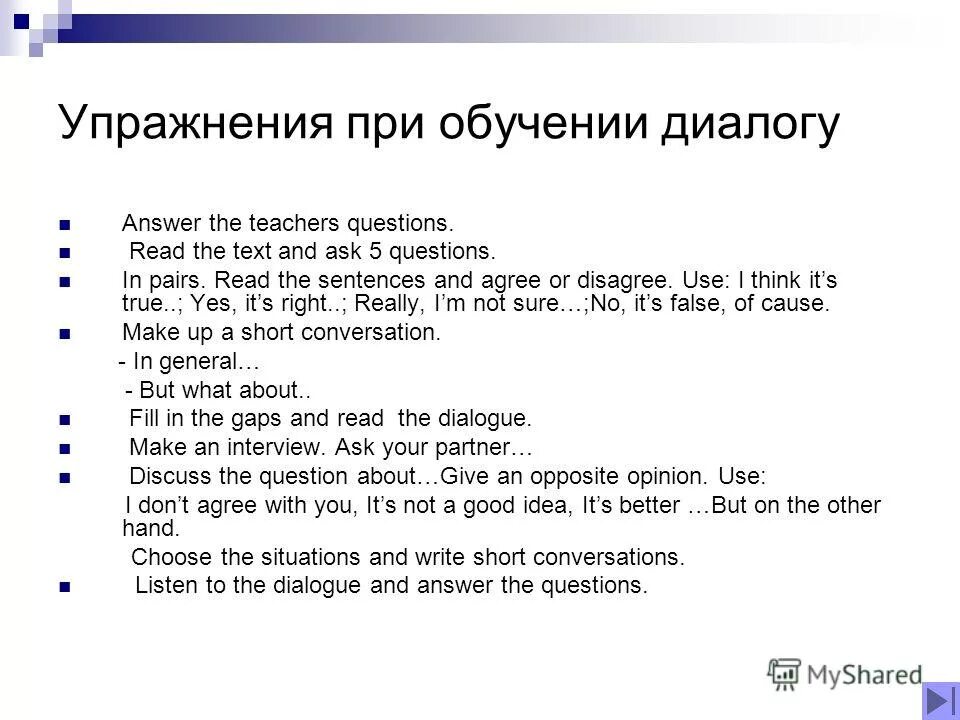 Упражнения при обучении диалогу

Answer the teachers questions.

Read the text and ask 5 questions.

In pairs. Read the sentences and agree or disagree. Use: I think it’s true..; Yes, it’s right..; Really, I’m not sure…;No, it’s false, of cause.

Make up a short conversation.

- In general…

- But what about..

Fill in the gaps and read the dialogue.

Make an interview. Ask your partner…

Discuss the question about…Give an opposite opinion. Use:

I don’t agree with you, It’s not a good idea, It’s better …But on the other hand.

Choose the situations and write short conversations.

Listen to the dialogue and answer the questions.

MyShared